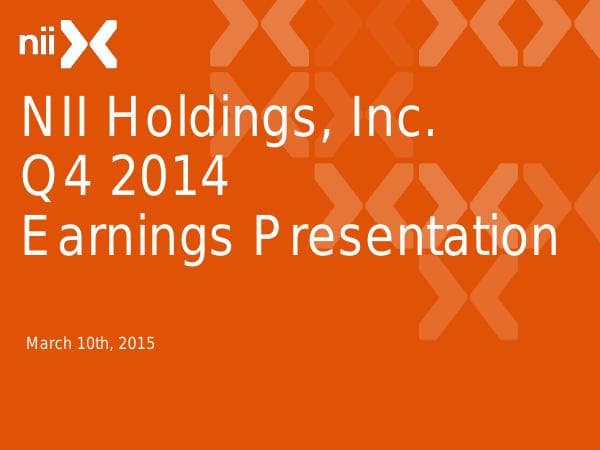 nii

NII Holdings, Inc.
Q4 2014
Earnings Presentation

March 10th, 2015